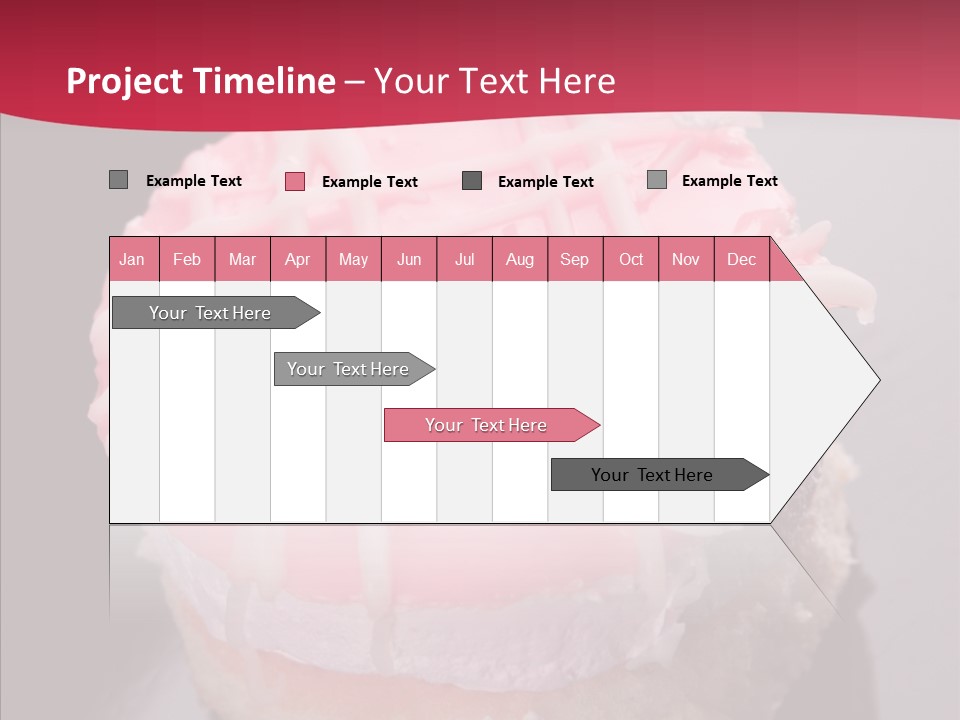 Project Timeline – Your Text Here

Example Text
Example Text
Example Text
Example Text

| Jan | Feb | Mar | Apr | May | Jun | Jul | Aug | Sep | Oct | Nov | Dec |
|---|---|---|---|---|---|---|---|---|---|---|---|

Your Text Here

Your Text Here

Your Text Here

Your Text Here